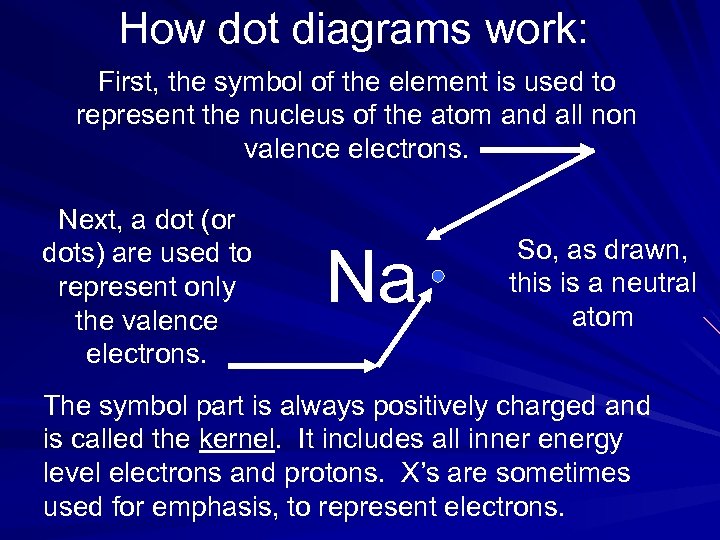 How dot diagrams work:

First, the symbol of the element is used to represent the nucleus of the atom and all non valence electrons.

Next, a dot (or dots) are used to represent only the valence electrons.

Na

So, as drawn, this is a neutral atom

The symbol part is always positively charged and is called the kernel. It includes all inner energy level electrons and protons. X's are sometimes used for emphasis, to represent electrons.